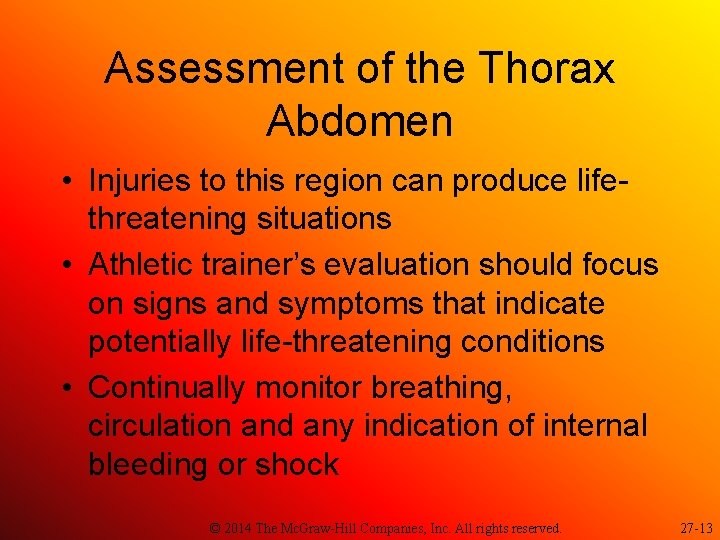 Assessment of the Thorax Abdomen

• Injuries to this region can produce life-threatening situations
• Athletic trainer's evaluation should focus on signs and symptoms that indicate potentially life-threatening conditions
• Continually monitor breathing, circulation and any indication of internal bleeding or shock

© 2014 The McGraw-Hill Companies, Inc. All rights reserved.

27-13